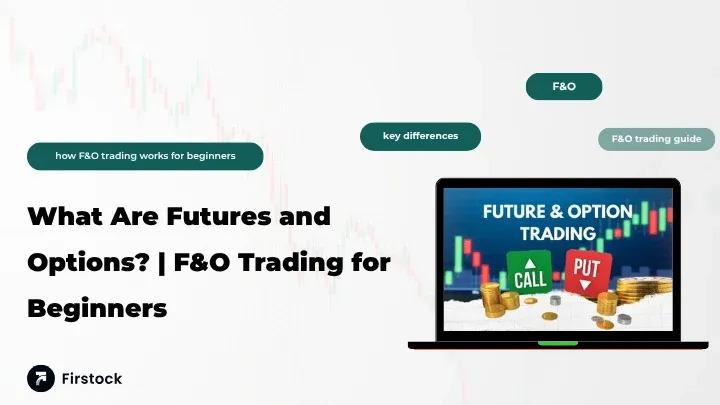 F&O

key differences

F&O trading guide

how F&O trading works for beginners

What Are Futures and Options? | F&O Trading for Beginners

FUTURE & OPTION TRADING

CALL

PUT

Firstock